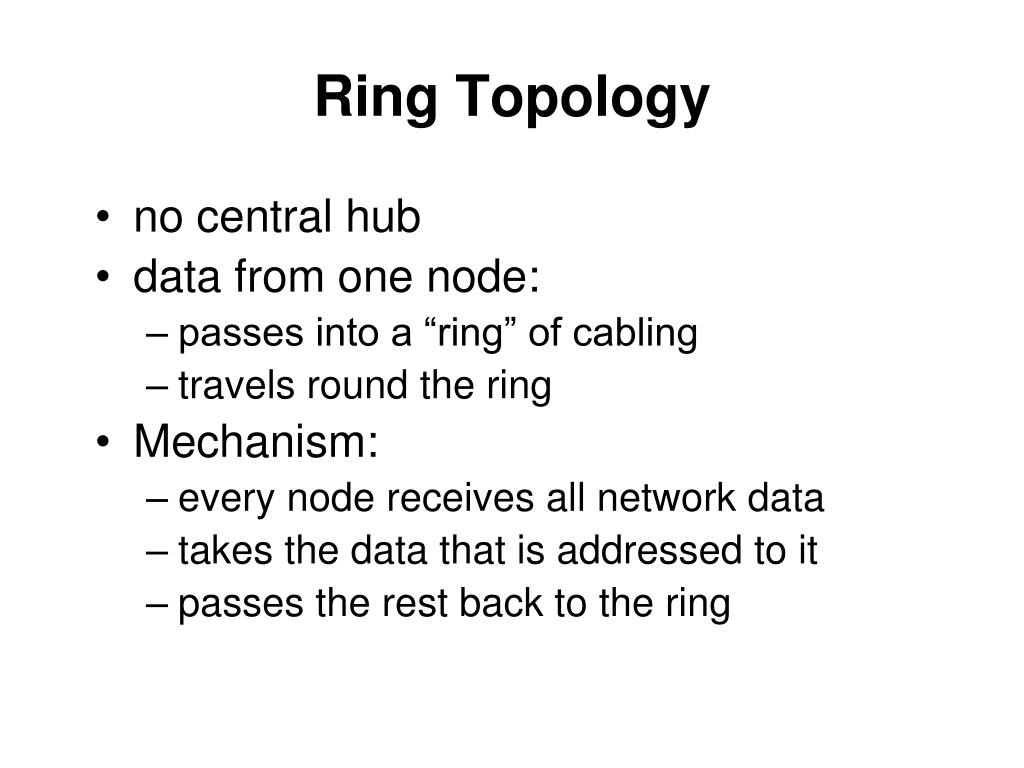 Ring Topology

• no central hub
• data from one node:
– passes into a “ring” of cabling
– travels round the ring
• Mechanism:
– every node receives all network data
– takes the data that is addressed to it
– passes the rest back to the ring